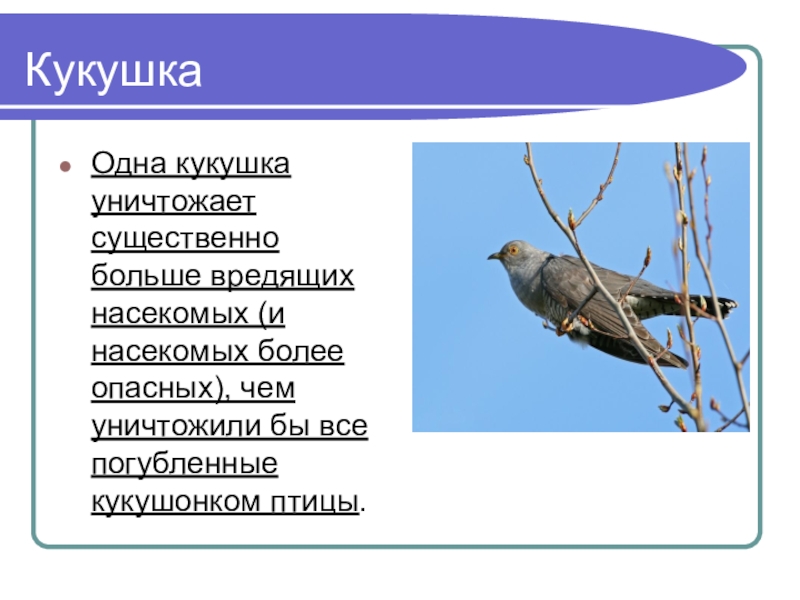 Кукушка

Одна кукушка уничтожает существенно больше вредящих насекомых (и насекомых более опасных), чем уничтожили бы все погубленные кукушонком птицы.